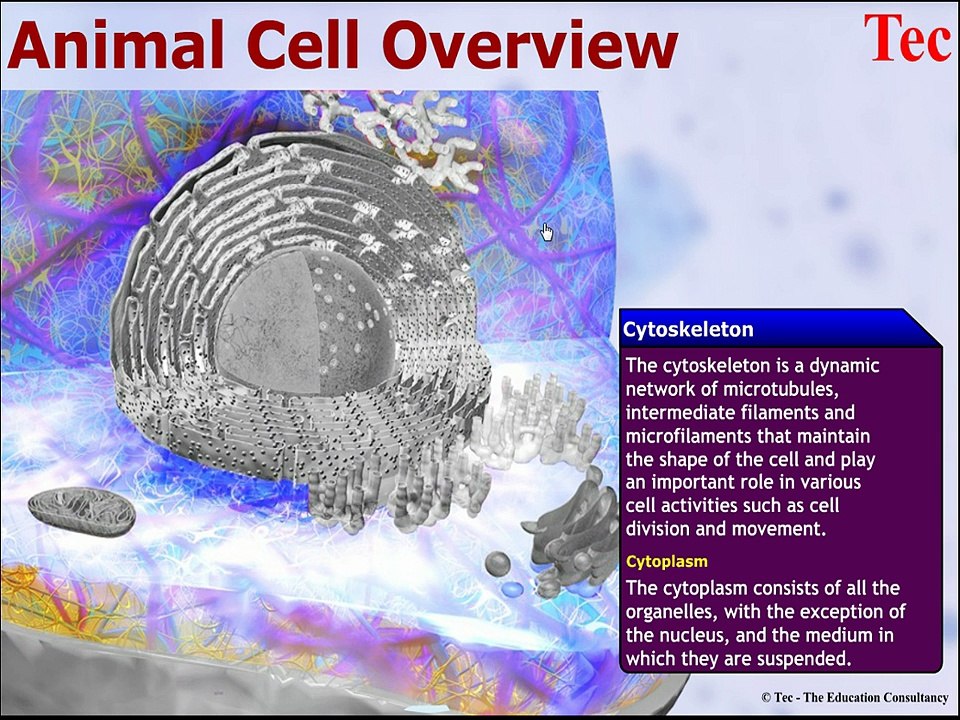 Animal Cell Overview

Tec

Cytoskeleton

The cytoskeleton is a dynamic network of microtubules, intermediate filaments and microfilaments that maintain the shape of the cell and play an important role in various cell activities such as cell division and movement.

Cytoplasm

The cytoplasm consists of all the organelles, with the exception of the nucleus, and the medium in which they are suspended.

© Tec - The Education Consultancy